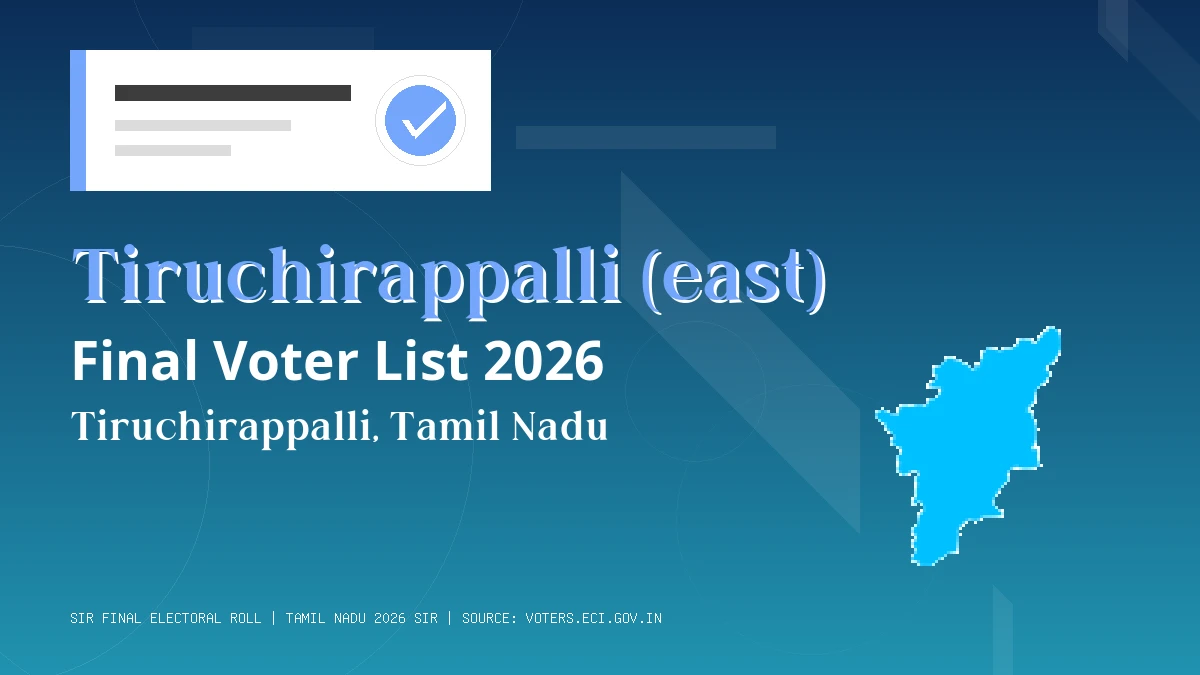 Tiruchirappalli (east)

Final Voter List 2026

Tiruchirappalli, Tamil Nadu

SIR FINAL ELECTORAL ROLL | TAMIL NADU 2026 SIR | SOURCE: VOTERS.ECI.GOV.IN